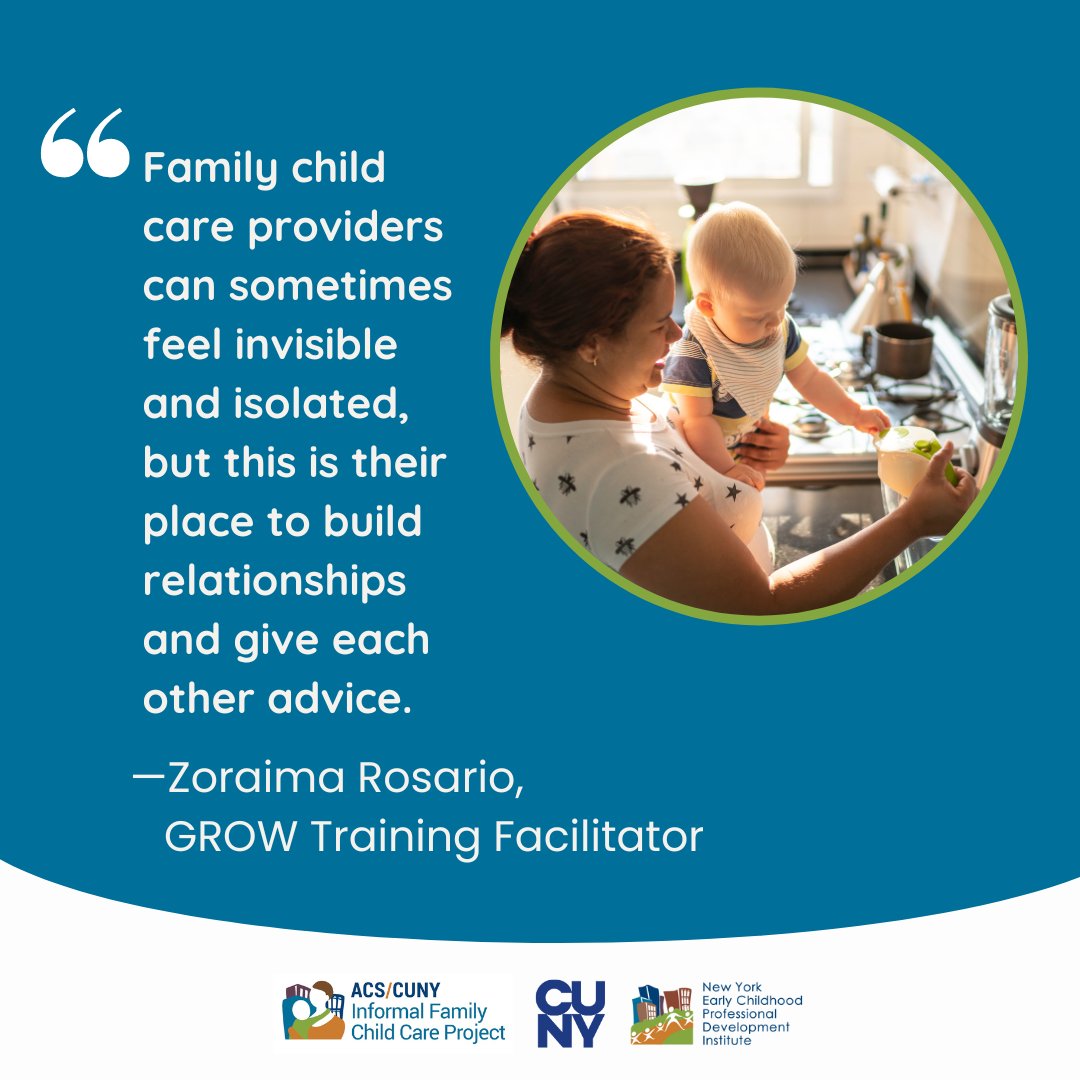 “Family child care providers can sometimes feel invisible and isolated, but this is their place to build relationships and give each other advice.

—Zoraima Rosario, GROW Training Facilitator

ACS/CUNY Informal Family Child Care Project

CUNY

New York Early Childhood Professional Development Institute